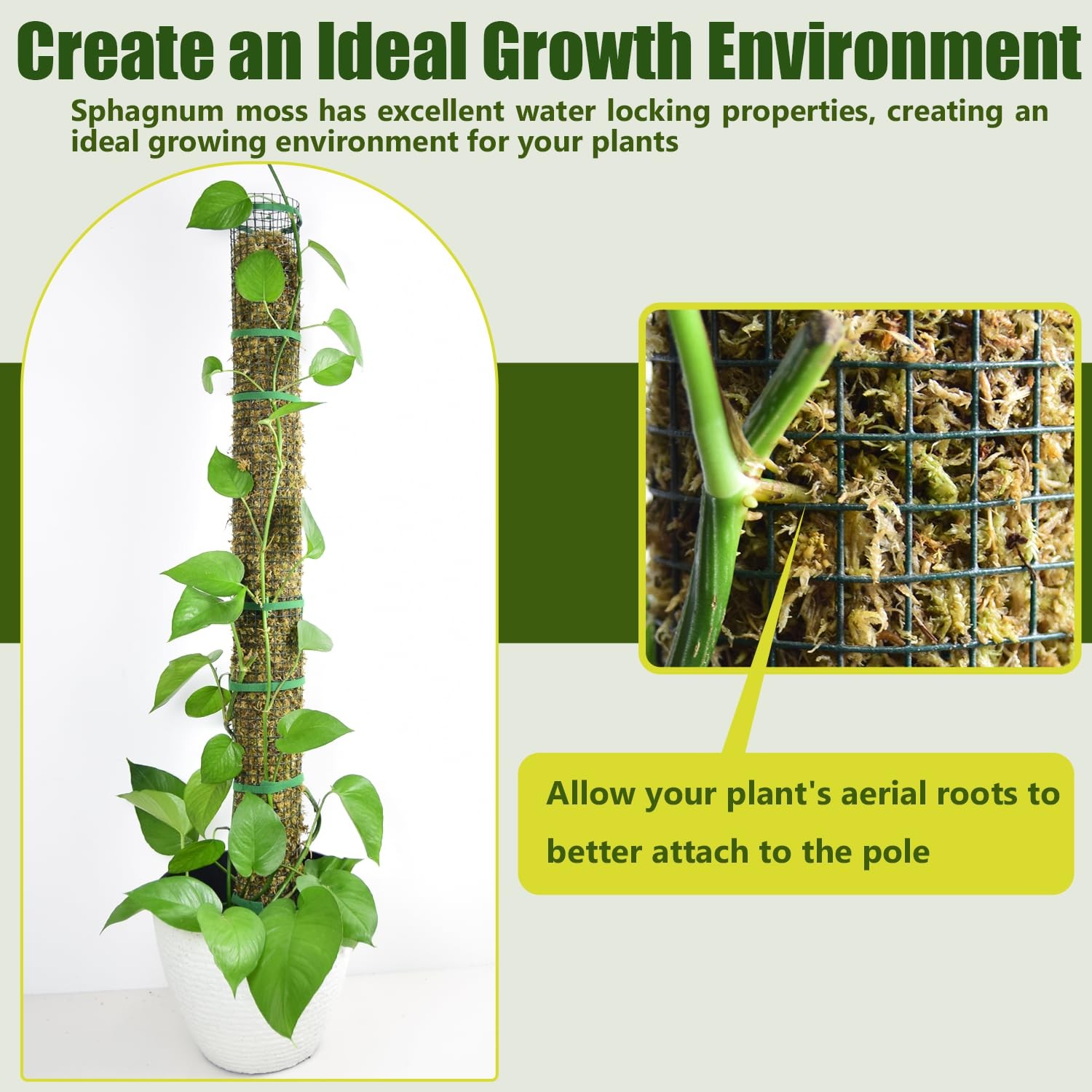 Create an Ideal Growth Environment

Sphagnum moss has excellent water locking properties, creating an ideal growing environment for your plants

Allow your plant's aerial roots to better attach to the pole